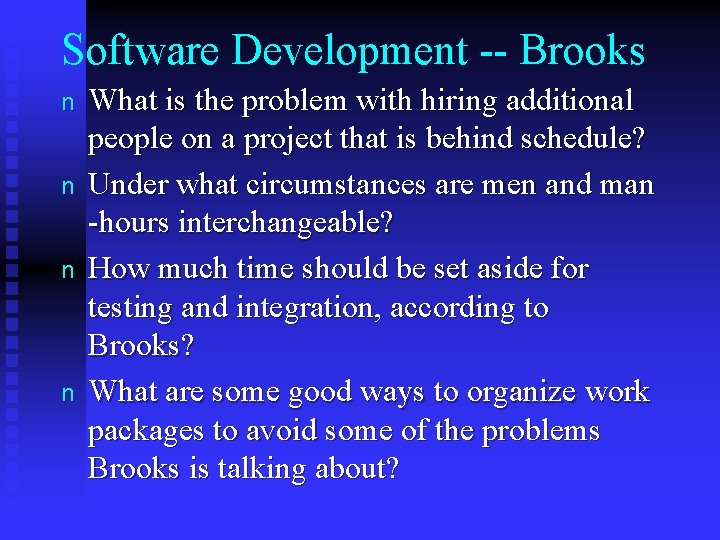 Software Development -- Brooks

n What is the problem with hiring additional people on a project that is behind schedule?

n Under what circumstances are men and man -hours interchangeable?

n How much time should be set aside for testing and integration, according to Brooks?

n What are some good ways to organize work packages to avoid some of the problems Brooks is talking about?